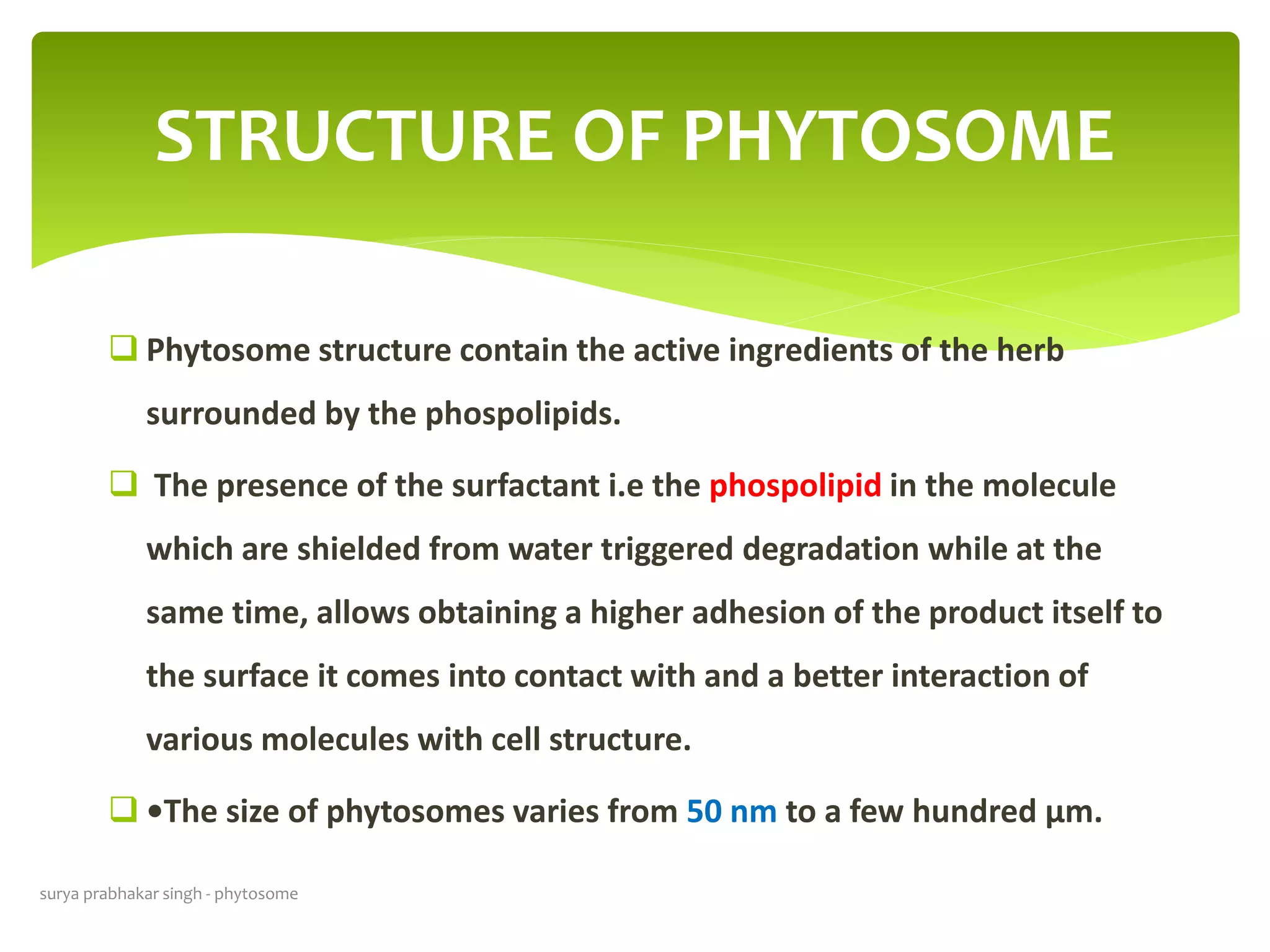 STRUCTURE OF PHYTOSOME

❑ Phytosome structure contain the active ingredients of the herb surrounded by the phospolipids.

❑ The presence of the surfactant i.e the phospolipid in the molecule which are shielded from water triggered degradation while at the same time, allows obtaining a higher adhesion of the product itself to the surface it comes into contact with and a better interaction of various molecules with cell structure.

❑ •The size of phytosomes varies from 50 nm to a few hundred µm.

surya prabhakar singh - phytosome